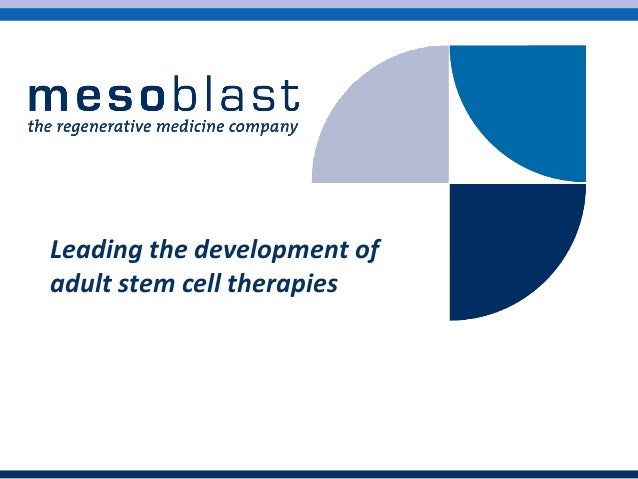 mesoblast
the regenerative medicine company

Leading the development of adult stem cell therapies